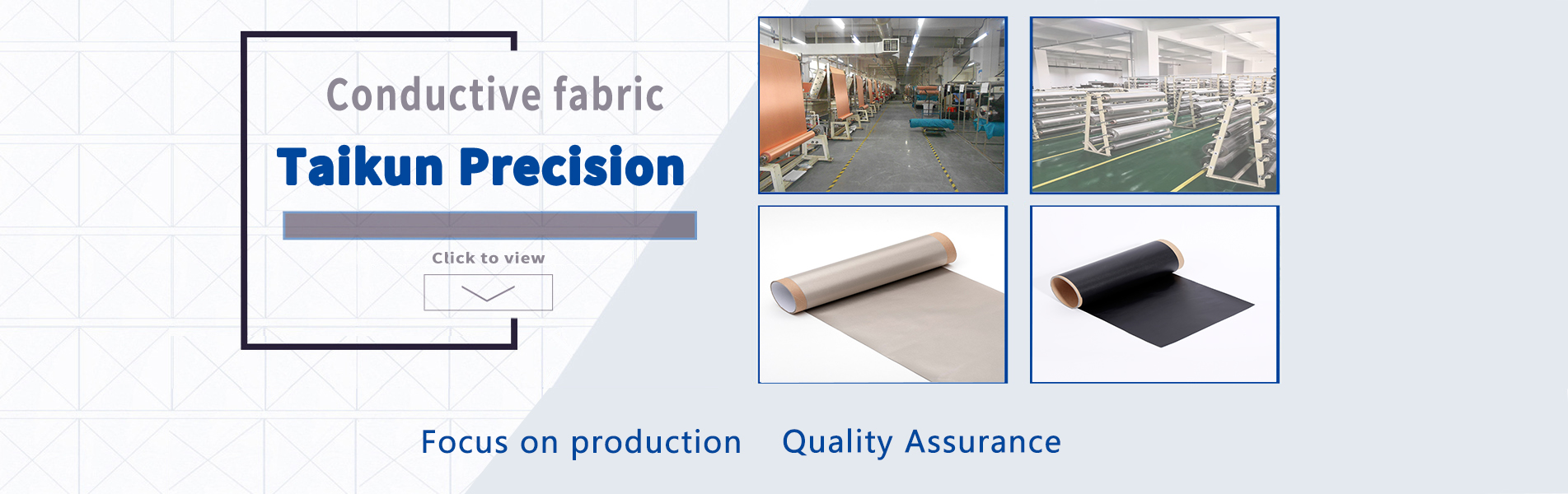 Conductive fabric

Taikun Precision

Click to view

Focus on production Quality Assurance